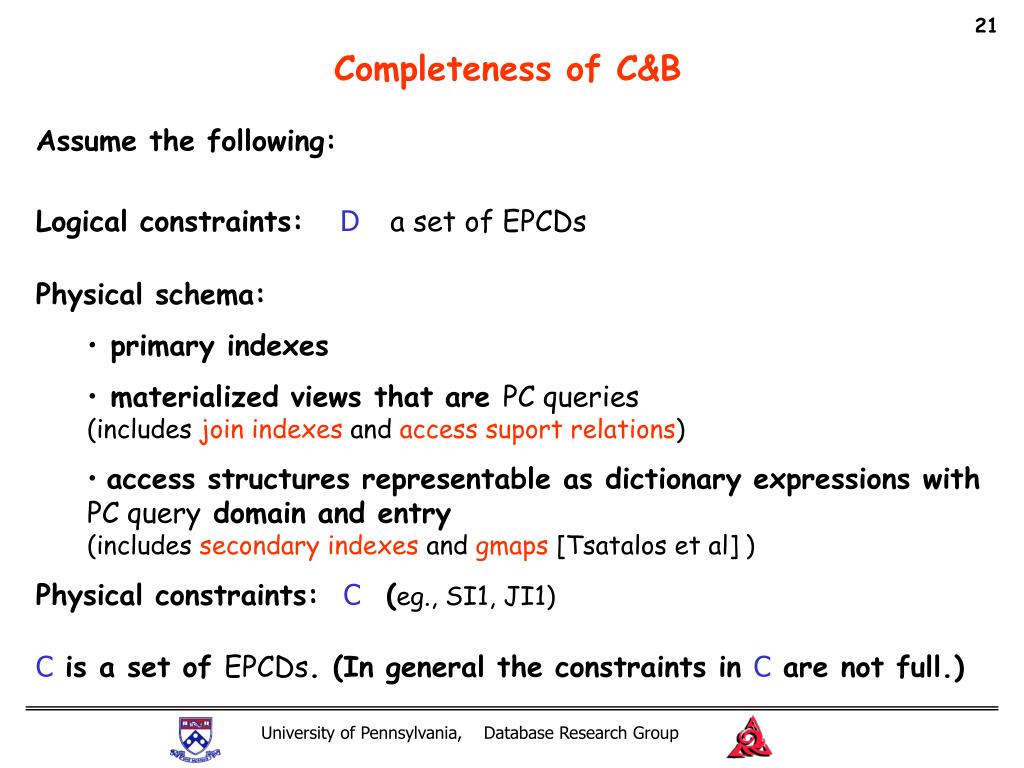 21

Completeness of C&B

Assume the following:

Logical constraints: D a set of EPCDs

Physical schema:

• primary indexes

• materialized views that are PC queries (includes join indexes and access suport relations)

• access structures representable as dictionary expressions with PC query domain and entry (includes secondary indexes and gmaps [Tsatalos et al] )

Physical constraints: C (eg., SI1, JI1)

C is a set of EPCDs. (In general the constraints in C are not full.)

University of Pennsylvania, Database Research Group